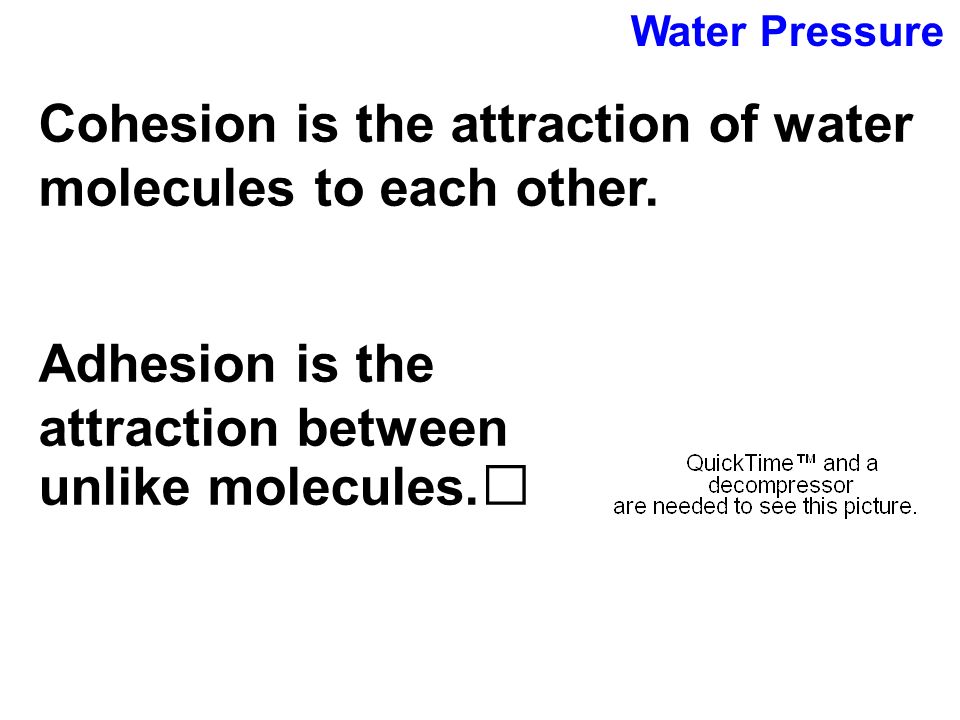 Water Pressure

Cohesion is the attraction of water molecules to each other.

Adhesion is the attraction between unlike molecules.☐

QuickTime™ and a decompressor are needed to see this picture.